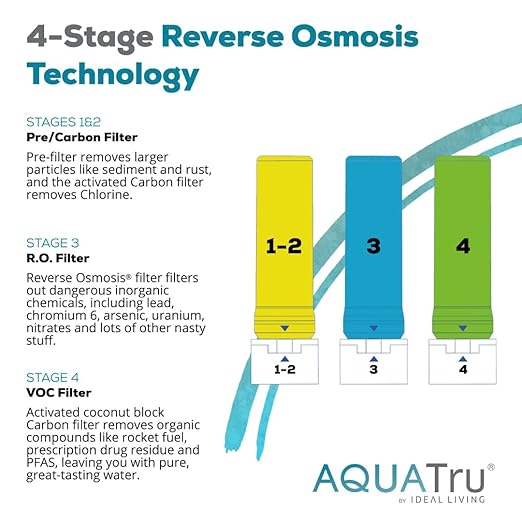 4-Stage Reverse Osmosis Technology

STAGES 1&2
Pre/Carbon Filter

Pre-filter removes larger particles like sediment and rust, and the activated Carbon filter removes Chlorine.

STAGE 3
R.O. Filter

Reverse Osmosis® filter filters out dangerous inorganic chemicals, including lead, chromium 6, arsenic, uranium, nitrates and lots of other nasty stuff.

STAGE 4
VOC Filter

Activated coconut block Carbon filter removes organic compounds like rocket fuel, prescription drug residue and PFAS, leaving you with pure, great-tasting water.

1-2

3

4

1-2

3

4

AQUATru®
BY IDEAL LIVING